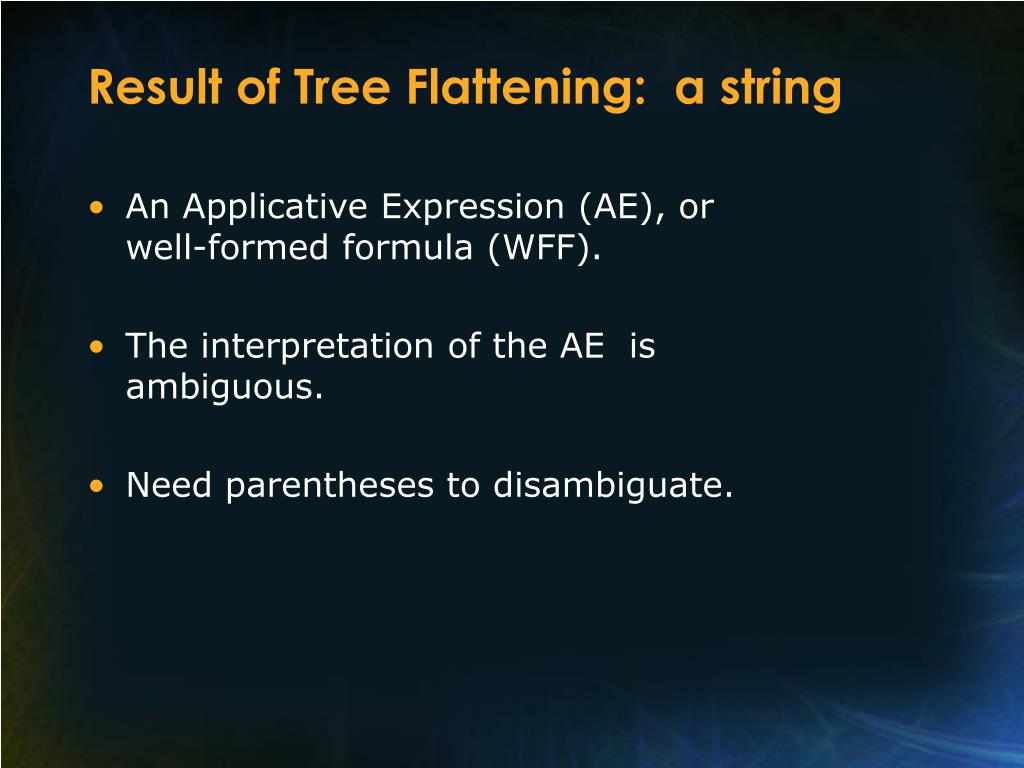 Result of Tree Flattening:  a string

• An Applicative Expression (AE), or well-formed formula (WFF).

• The interpretation of the AE  is ambiguous.

• Need parentheses to disambiguate.